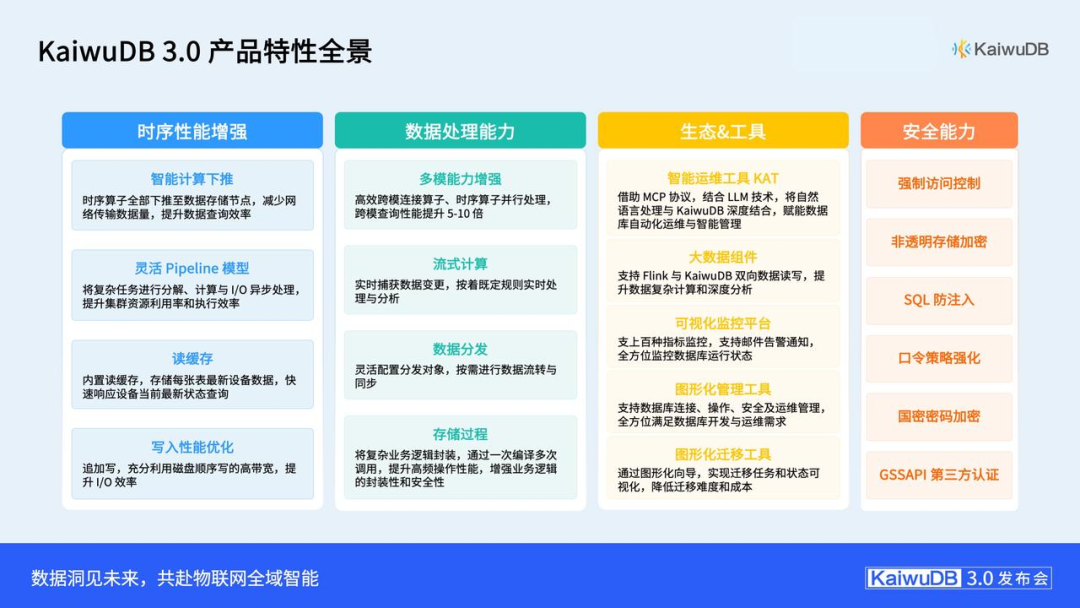 KaiwuDB 3.0 产品特性全景

KaiwuDB

时序性能增强

智能计算下推
时序算子全部下推至数据存储节点，减少网络传输数据量，提升数据查询效率

灵活 Pipeline 模型
将复杂任务进行分解、计算与 I/O 异步处理，提升集群资源利用率和执行效率

读缓存
内置读缓存，存储每张表最新设备数据，快速响应设备当前最新状态查询

写入性能优化
追加写，充分利用磁盘顺序写的高带宽，提升 I/O 效率

数据处理能力

多模能力增强
高效跨模连接算子、时序算子并行处理，跨模查询性能提升 5-10 倍

流式计算
实时捕获数据变更，按着既定规则实时处理与分析

数据分发
灵活配置分发对象，按需进行数据流转与同步

存储过程
将复杂业务逻辑封装，通过一次编译多次调用，提升高频操作性能，增强业务逻辑的封装性和安全性

生态&工具

智能运维工具 KAT
借助 MCP 协议，结合 LLM 技术，将自然语言处理与 KaiwuDB 深度结合，赋能数据库自动化运维与智能管理

大数据组件
支持 Flink 与 KaiwuDB 双向数据读写，提升数据复杂计算和深度分析

可视化监控平台
支上百种指标监控，支持邮件告警通知，全方位监控数据库运行状态

图形化管理工具
支持数据库连接、操作、安全及运维管理，全方位满足数据库开发与运维需求

图形化迁移工具
通过图形化向导，实现迁移任务和状态可视化，降低迁移难度和成本

安全能力

强制访问控制

非透明存储加密

SQL 防注入

口令策略强化

国密密码加密

GSSAPI 第三方认证

数据洞见未来，共赴物联网全域智能

KaiwuDB 3.0 发布会